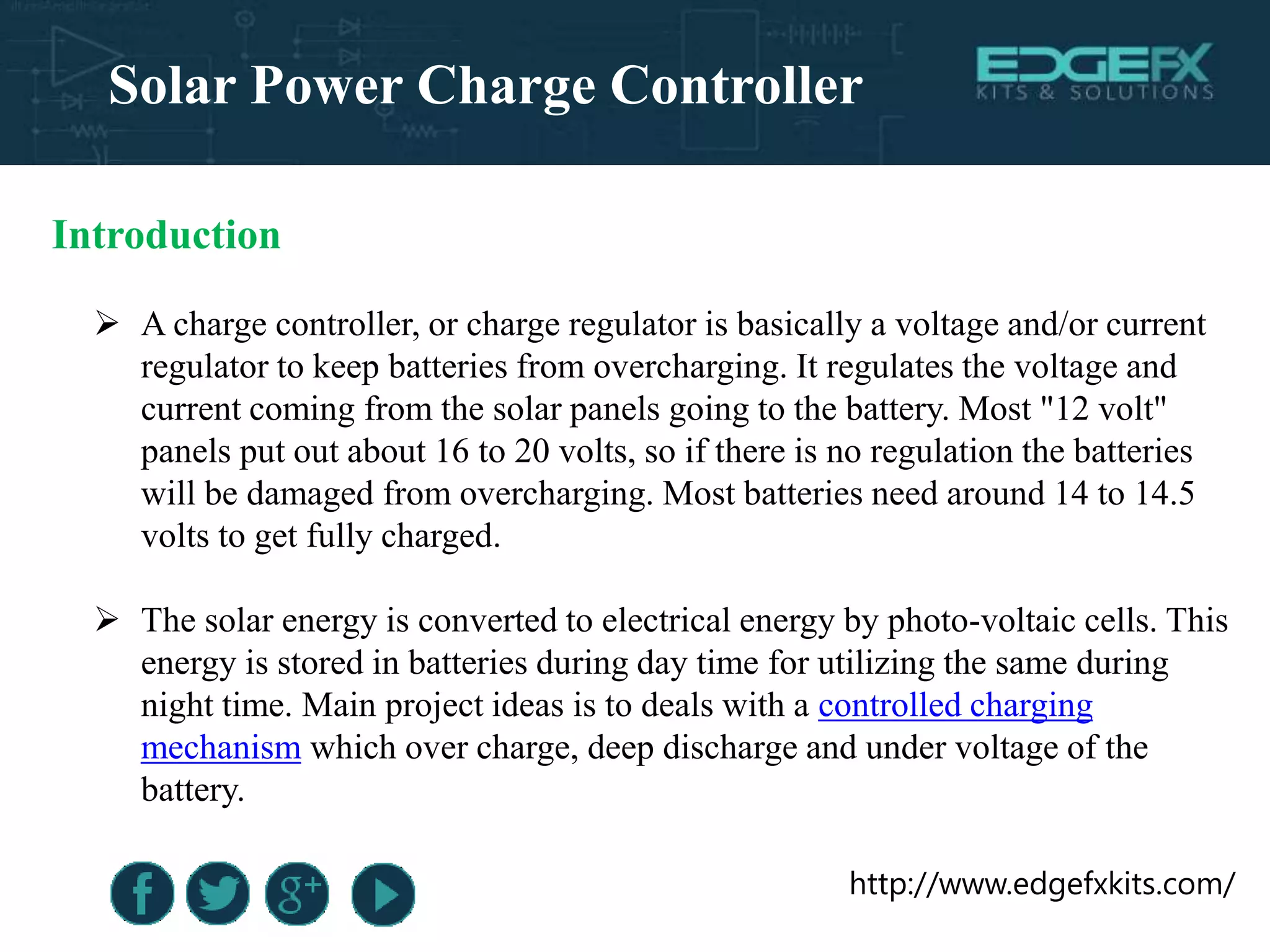 Solar Power Charge Controller

EDGEFX
KITS & SOLUTIONS

Introduction

➢ A charge controller, or charge regulator is basically a voltage and/or current regulator to keep batteries from overcharging. It regulates the voltage and current coming from the solar panels going to the battery. Most "12 volt" panels put out about 16 to 20 volts, so if there is no regulation the batteries will be damaged from overcharging. Most batteries need around 14 to 14.5 volts to get fully charged.

➢ The solar energy is converted to electrical energy by photo-voltaic cells. This energy is stored in batteries during day time for utilizing the same during night time. Main project ideas is to deals with a controlled charging mechanism which over charge, deep discharge and under voltage of the battery.

f g+

http://www.edgefxkits.com/